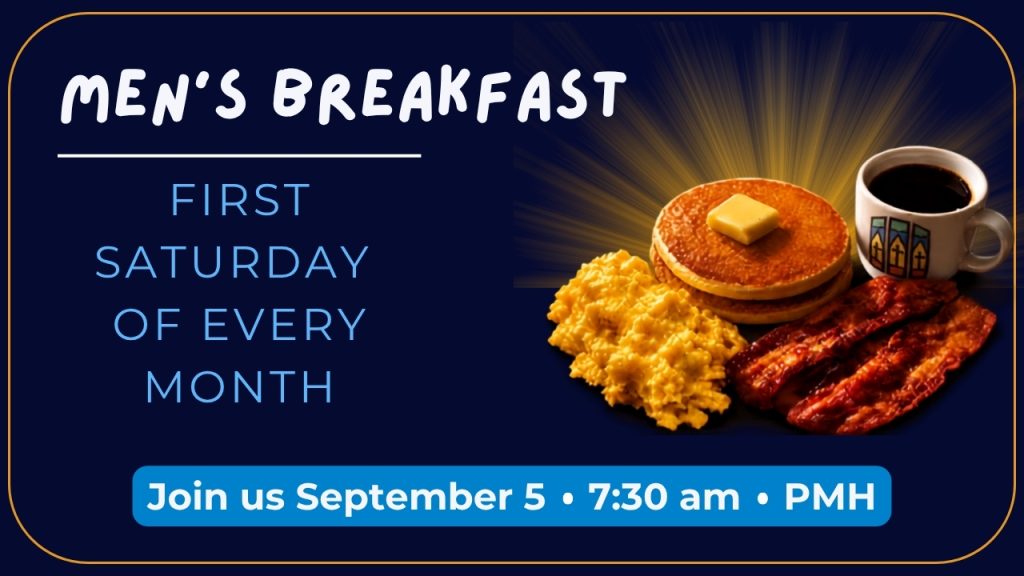 MEN'S BREAKFAST

FIRST SATURDAY OF EVERY MONTH

Join us September 5 • 7:30 am • PMH